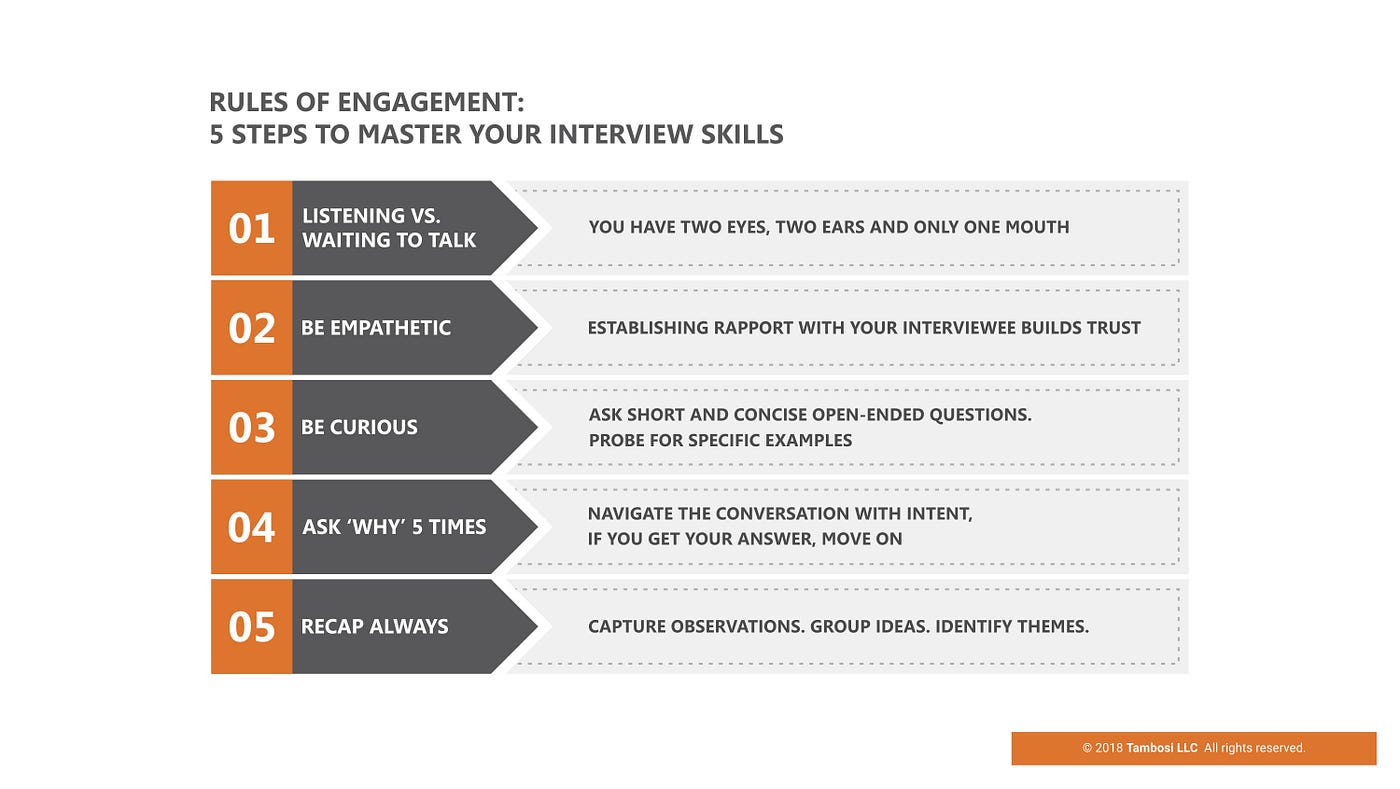 RULES OF ENGAGEMENT:
5 STEPS TO MASTER YOUR INTERVIEW SKILLS

01 LISTENING VS. WAITING TO TALK

YOU HAVE TWO EYES, TWO EARS AND ONLY ONE MOUTH

02 BE EMPATHETIC

ESTABLISHING RAPPORT WITH YOUR INTERVIEWEE BUILDS TRUST

03 BE CURIOUS

ASK SHORT AND CONCISE OPEN-ENDED QUESTIONS.
PROBE FOR SPECIFIC EXAMPLES

04 ASK 'WHY' 5 TIMES

NAVIGATE THE CONVERSATION WITH INTENT,
IF YOU GET YOUR ANSWER, MOVE ON

05 RECAP ALWAYS

CAPTURE OBSERVATIONS. GROUP IDEAS. IDENTIFY THEMES.

© 2018 Tambosi LLC All rights reserved.